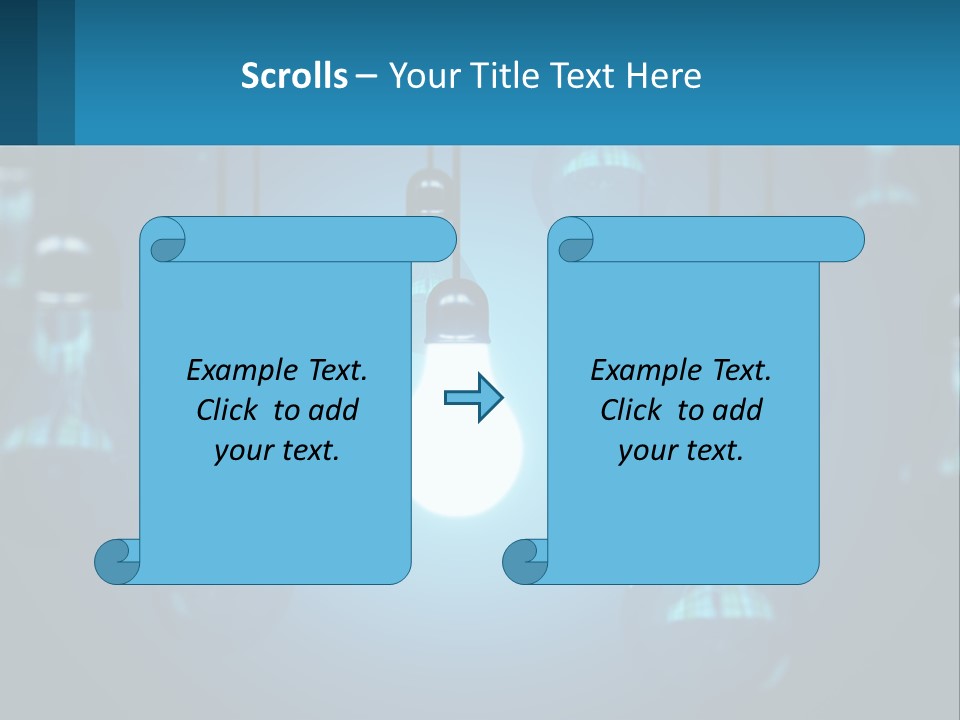 Scrolls – Your Title Text Here

Example Text. Click to add your text.

Example Text. Click to add your text.